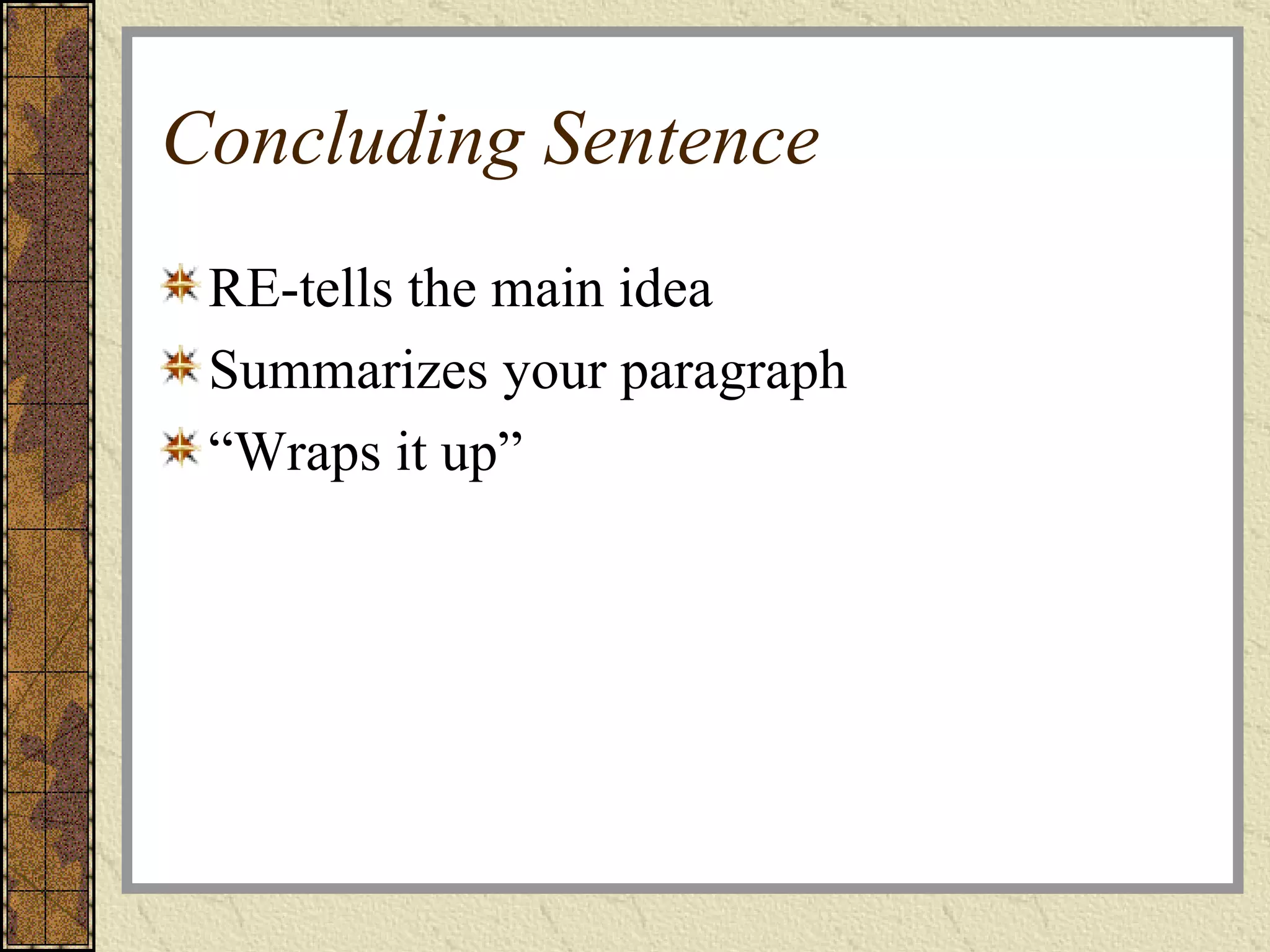 Concluding Sentence

RE-tells the main idea

Summarizes your paragraph

“Wraps it up”